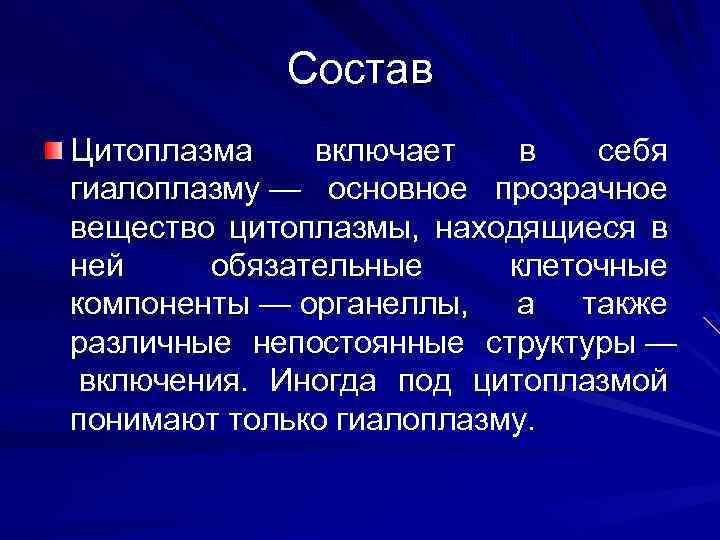 Состав

Цитоплазма включает в себя гиалоплазму — основное прозрачное вещество цитоплазмы, находящиеся в ней обязательные клеточные компоненты — органеллы, а также различные непостоянные структуры — включения. Иногда под цитоплазмой понимают только гиалоплазму.